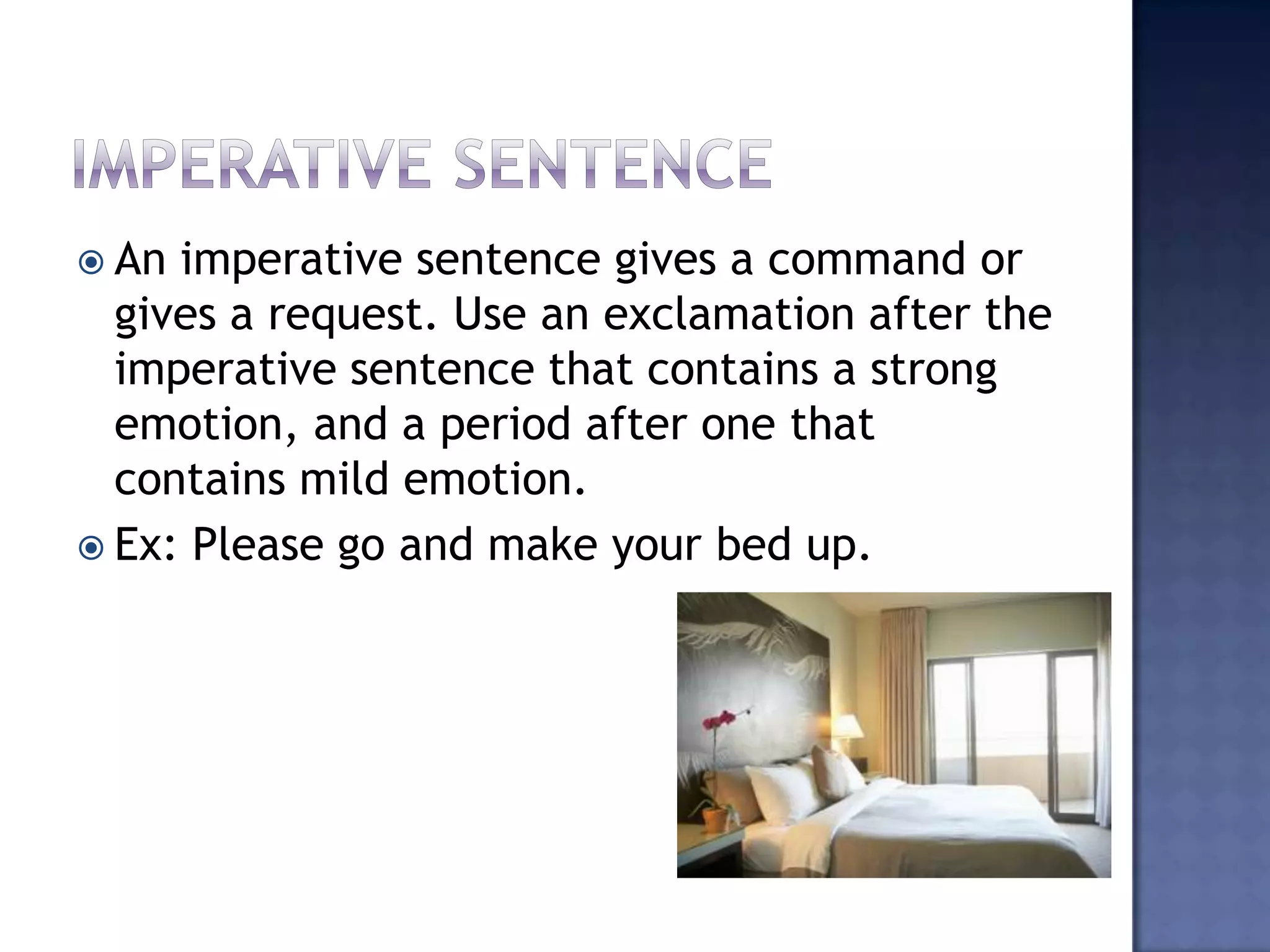 IMPERATIVE SENTENCE

An imperative sentence gives a command or gives a request. Use an exclamation after the imperative sentence that contains a strong emotion, and a period after one that contains mild emotion.

Ex: Please go and make your bed up.